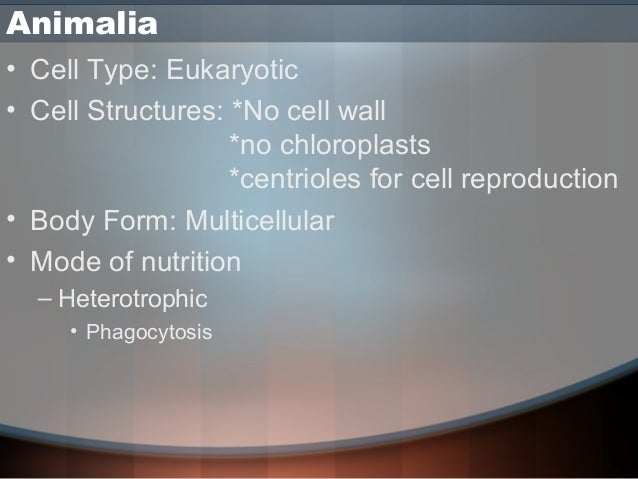 Animalia

• Cell Type: Eukaryotic
• Cell Structures: *No cell wall
*no chloroplasts
*centrioles for cell reproduction
• Body Form: Multicellular
• Mode of nutrition
– Heterotrophic
• Phagocytosis